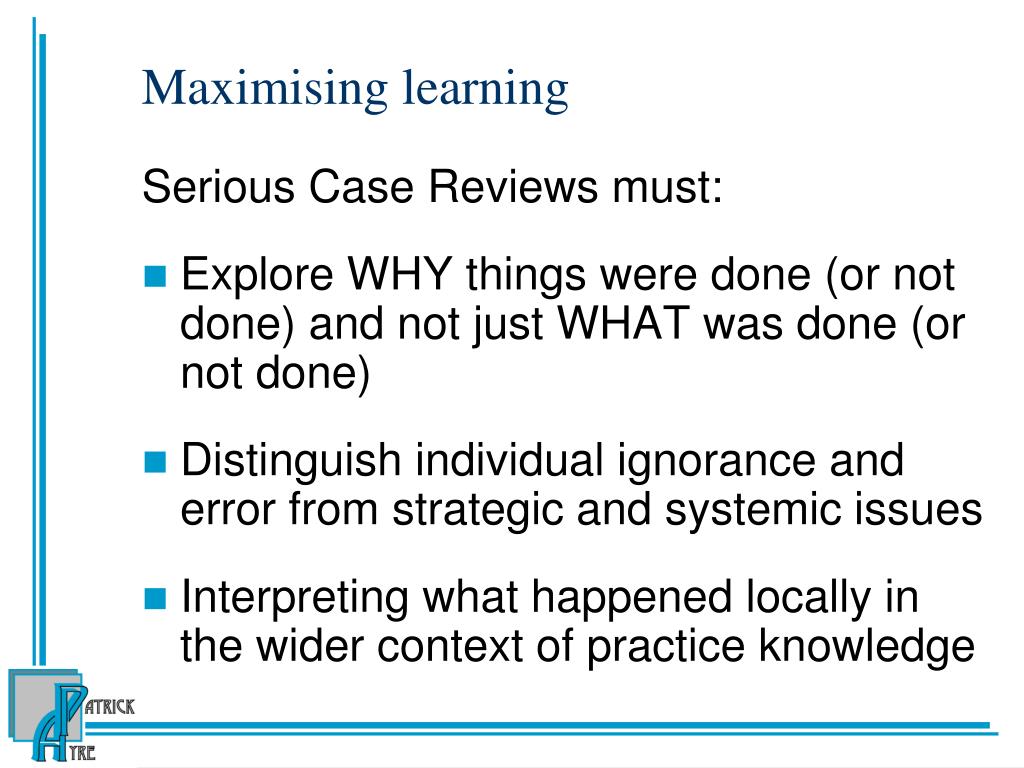 Maximising learning

Serious Case Reviews must:

Explore WHY things were done (or not done) and not just WHAT was done (or not done)

Distinguish individual ignorance and error from strategic and systemic issues

Interpreting what happened locally in the wider context of practice knowledge

PATRICK AYRE